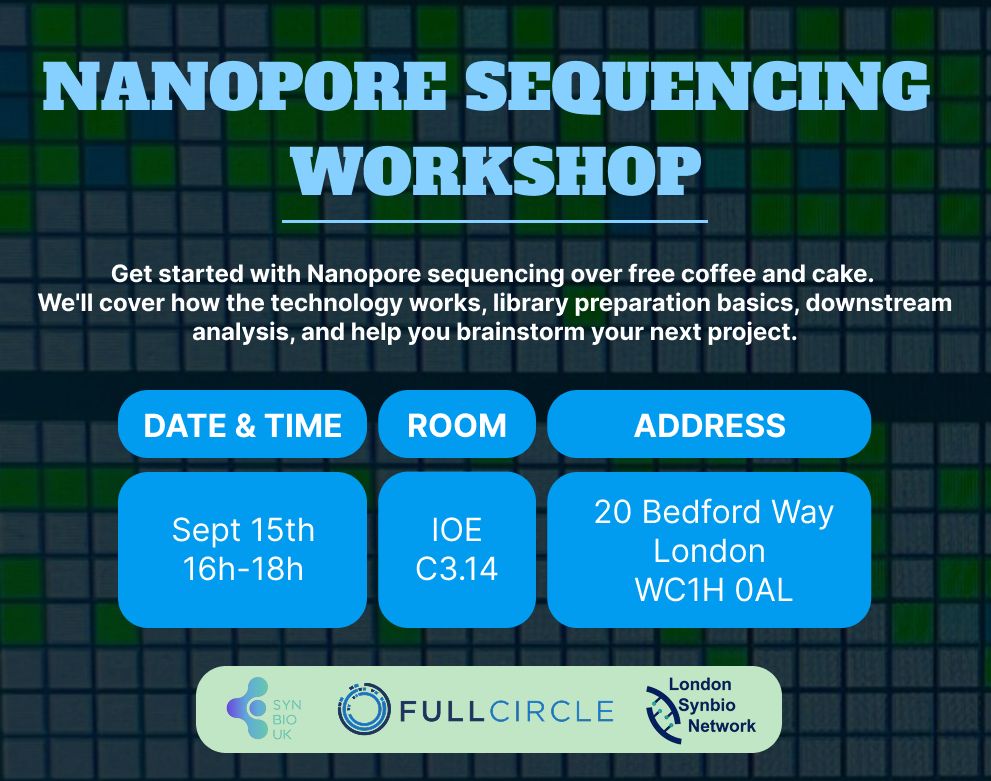 NANOPORE SEQUENCING WORKSHOP

Get started with Nanopore sequencing over free coffee and cake. We'll cover how the technology works, library preparation basics, downstream analysis, and help you brainstorm your next project.

| DATE & TIME | ROOM | ADDRESS |
|---|---|---|
| Sept 15th 16h-18h | IOE C3.14 | 20 Bedford Way London WC1H 0AL |

SYN BIO UK

FULLCIRCLE

London Synbio Network